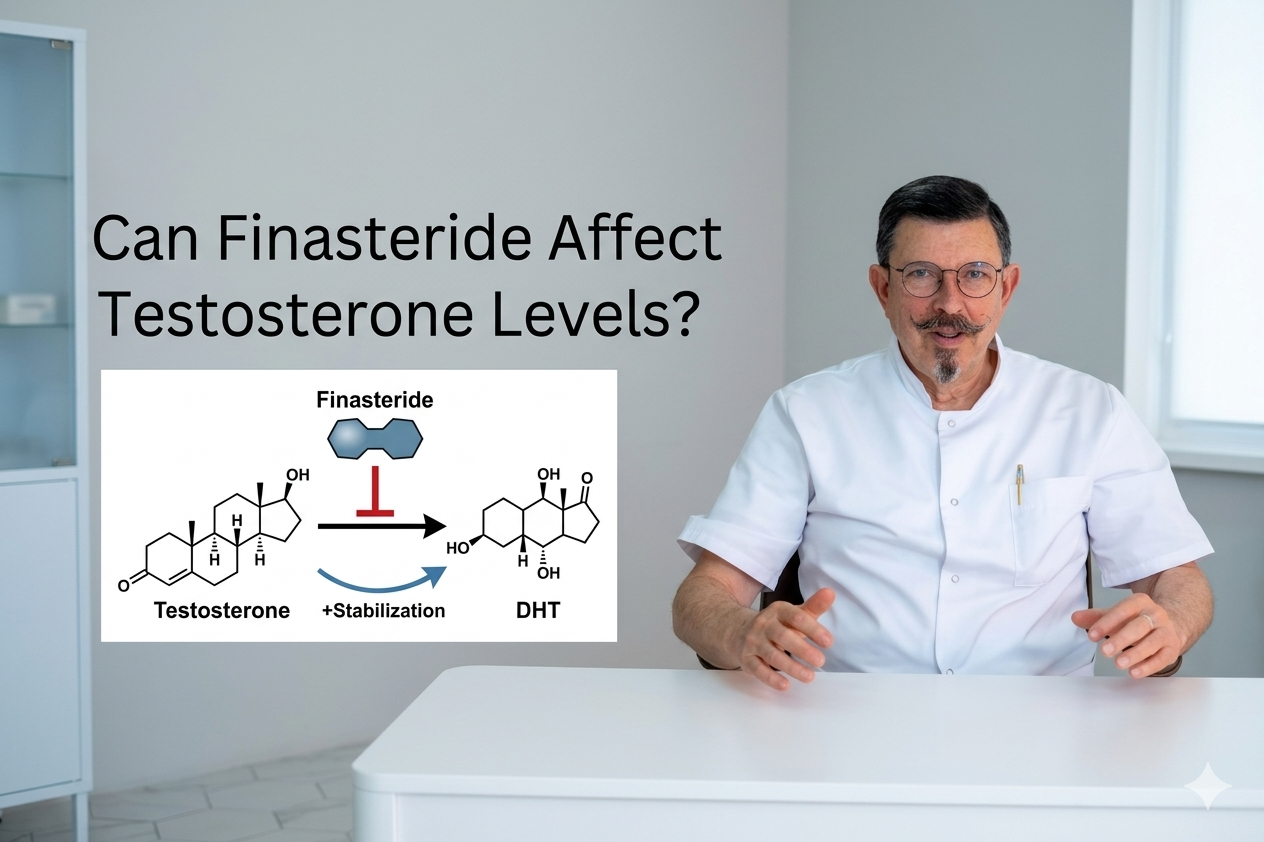 Can Finasteride Affect Testosterone Levels?

Finasteride

OH
H
H
H
O
Testosterone

+Stabilization

OH
O
HO
H
OH
DHT